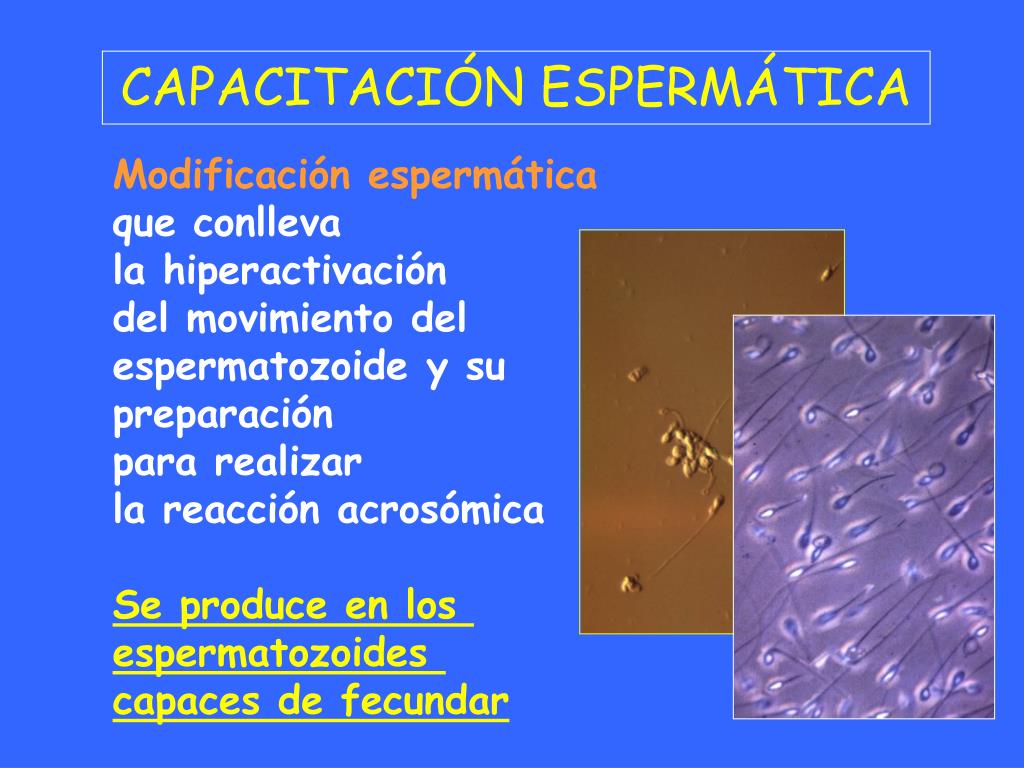 CAPACITACIÓN ESPERMÁTICA

Modificación espermática que conlleva la hiperactivación del movimiento del espermatozoide y su preparación para realizar la reacción acrosómica

Se produce en los espermatozoides capaces de fecundar